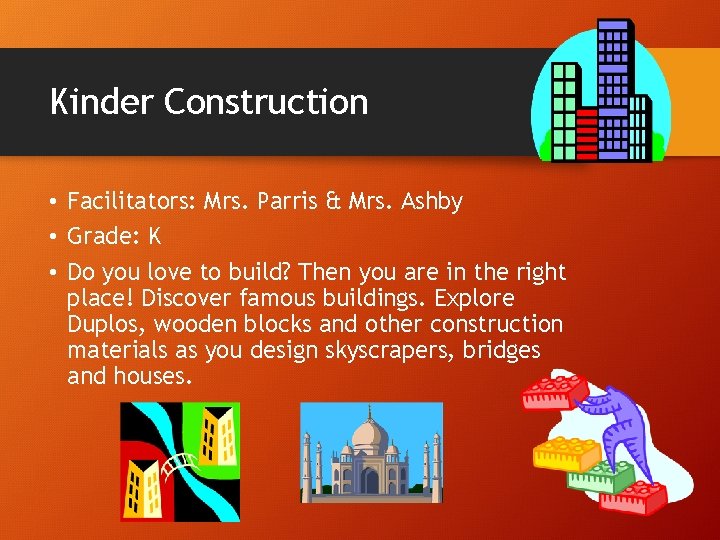 Kinder Construction

• Facilitators: Mrs. Parris & Mrs. Ashby
• Grade: K
• Do you love to build? Then you are in the right place! Discover famous buildings. Explore Duplos, wooden blocks and other construction materials as you design skyscrapers, bridges and houses.